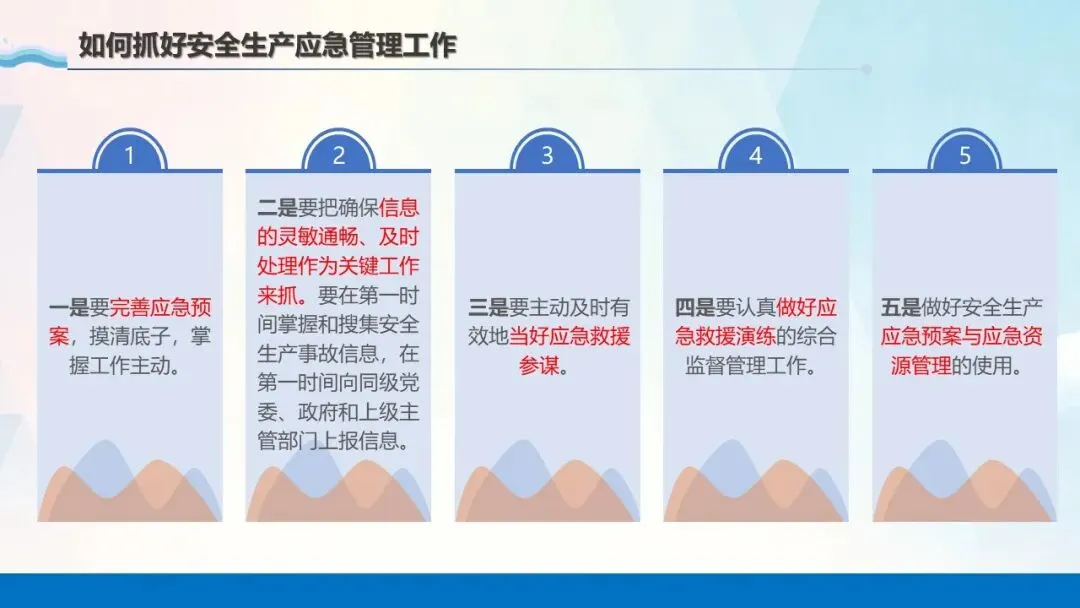 如何抓好安全生产应急管理工作

1

一是要完善应急预案，摸清底子，掌握工作主动。

2

二是要把确保信息的灵敏通畅、及时处理作为关键工作来抓。要在第一时间掌握和搜集安全生产事故信息，在第一时间向同级党委、政府和上级主管部门上报信息。

3

三是要主动及时有效地当好应急救援参谋。

4

四是要认真做好应急救援演练的综合监督管理工作。

5

五是做好安全生产应急预案与应急资源管理的使用。